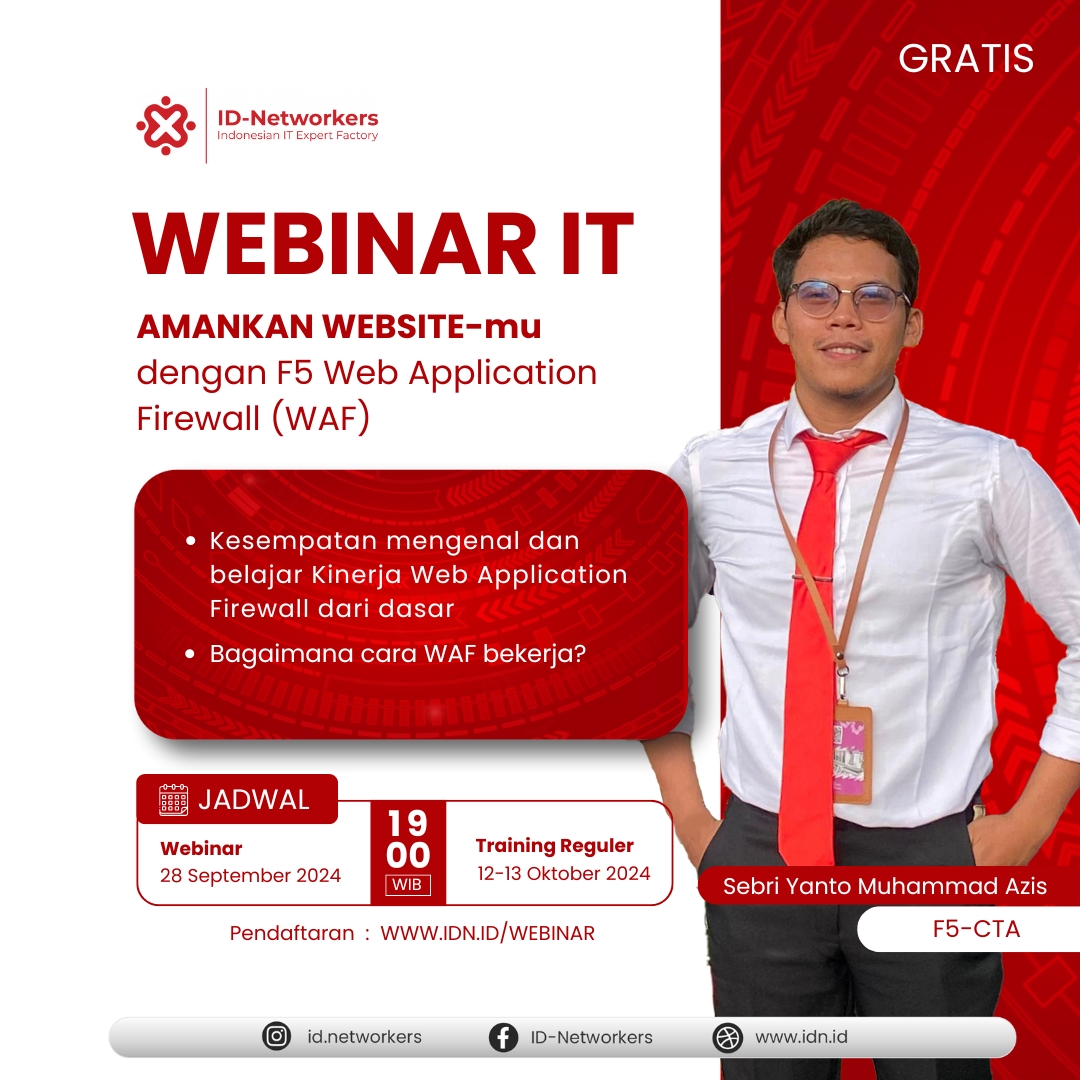 GRATIS

ID-Networkers
Indonesian IT Expert Factory

WEBINAR IT

AMANKAN WEBSITE-mu
dengan F5 Web Application Firewall (WAF)

• Kesempatan mengenal dan belajar Kinerja Web Application Firewall dari dasar
• Bagaimana cara WAF bekerja?

JADWAL

Webinar
28 September 2024

19
00
WIB

Training Reguler
12-13 Oktober 2024

Pendaftaran : WWW.IDN.ID/WEBINAR

Sebri Yanto Muhammad Azis
F5-CTA

id.networkers
ID-Networkers
www.idn.id